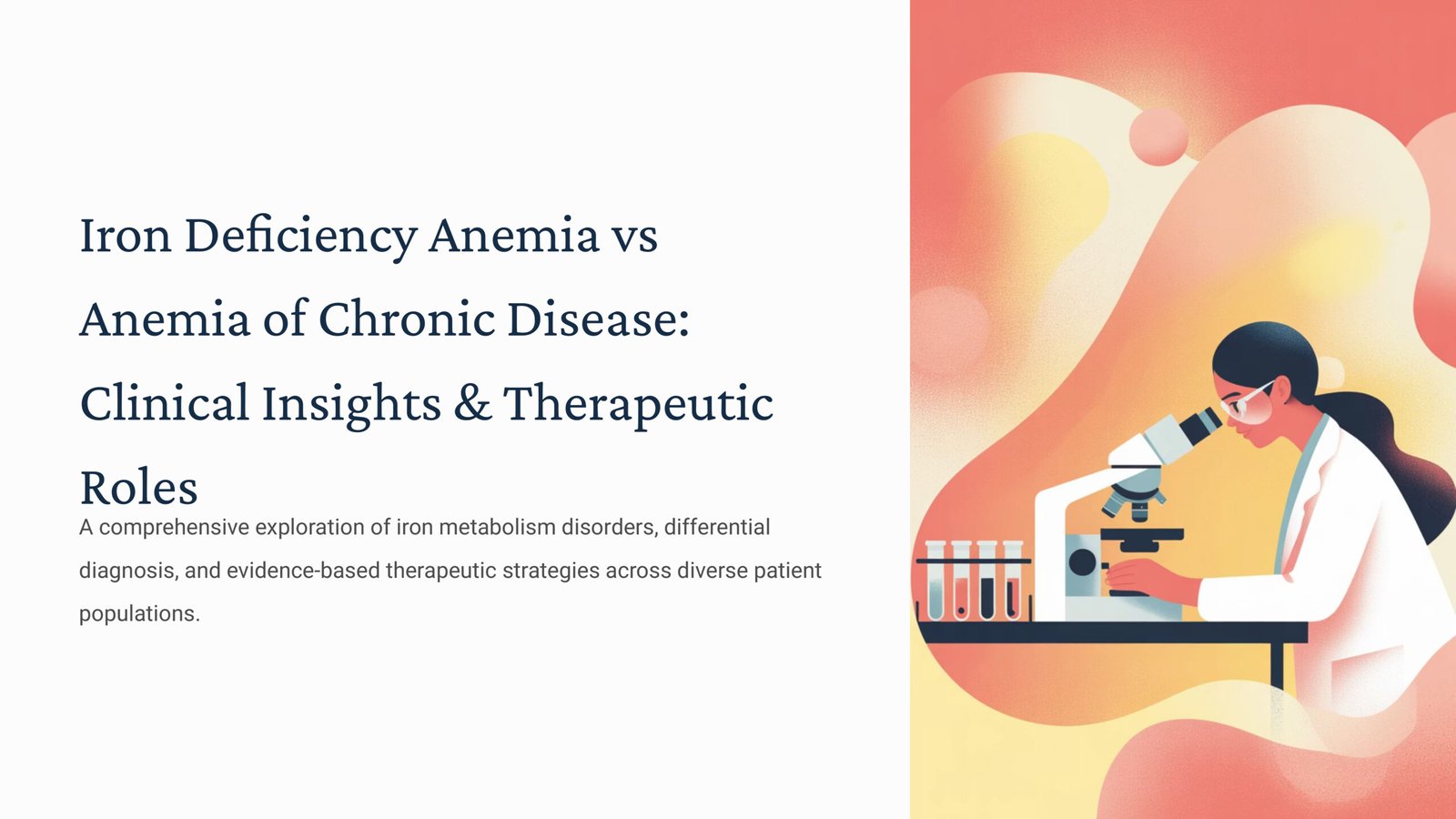 Iron Deficiency Anemia vs Anemia of Chronic Disease: Clinical Insights & Therapeutic Roles

A comprehensive exploration of iron metabolism disorders, differential diagnosis, and evidence-based therapeutic strategies across diverse patient populations.